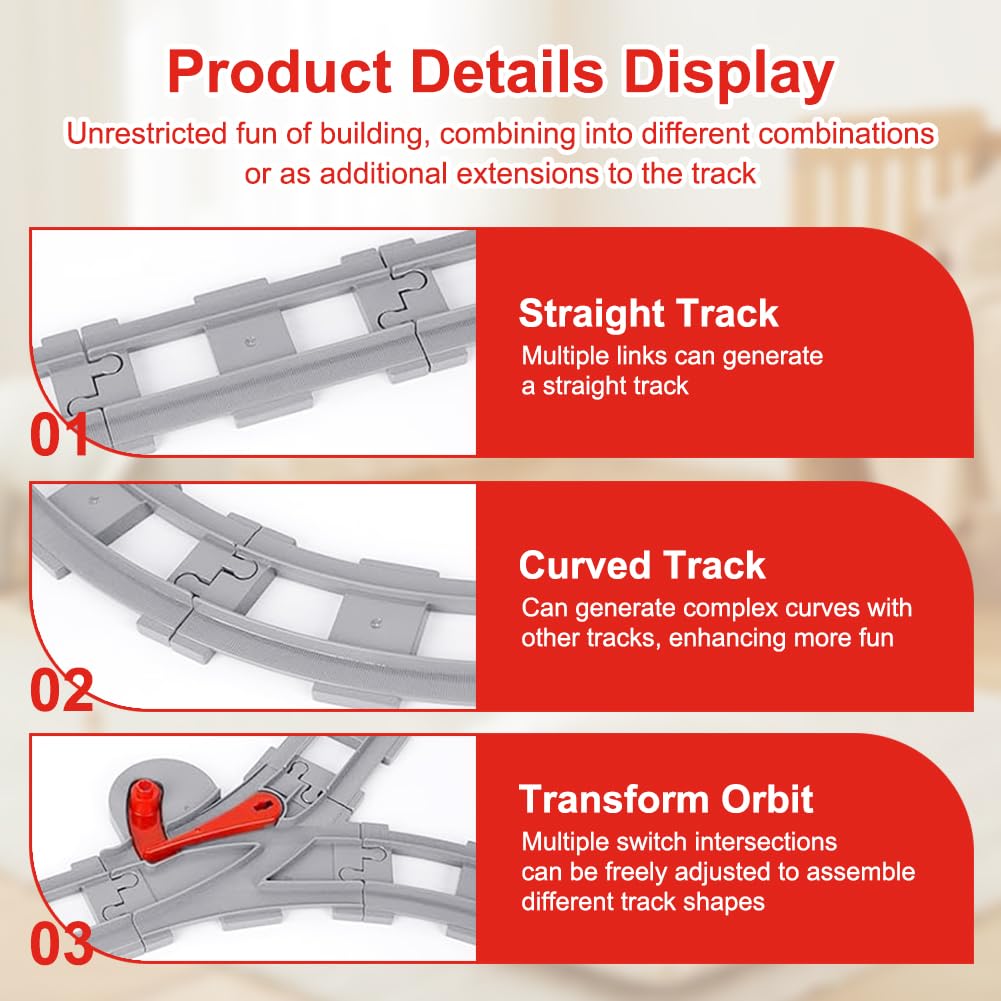 Product Details Display

Unrestricted fun of building, combining into different combinations or as additional extensions to the track

01

Straight Track

Multiple links can generate a straight track

02

Curved Track

Can generate complex curves with other tracks, enhancing more fun

03

Transform Orbit

Multiple switch intersections can be freely adjusted to assemble different track shapes